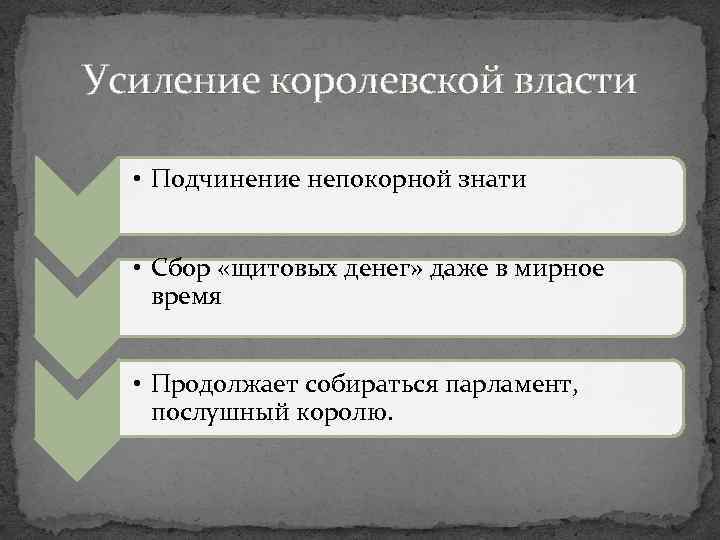 Усиление королевской власти

• Подчинение непокорной знати

• Сбор «щитовых денег» даже в мирное время

• Продолжает собираться парламент, послушный королю.